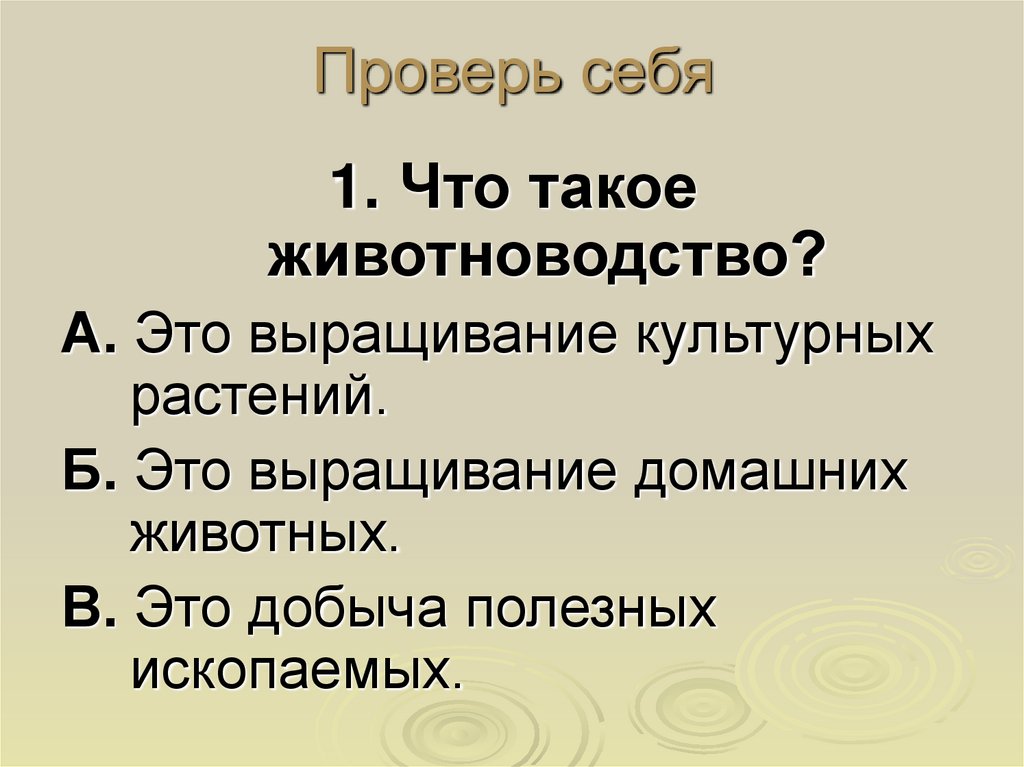 Проверь себя

1. Что такое животноводство?

А. Это выращивание культурных растений.

Б. Это выращивание домашних животных.

В. Это добыча полезных ископаемых.